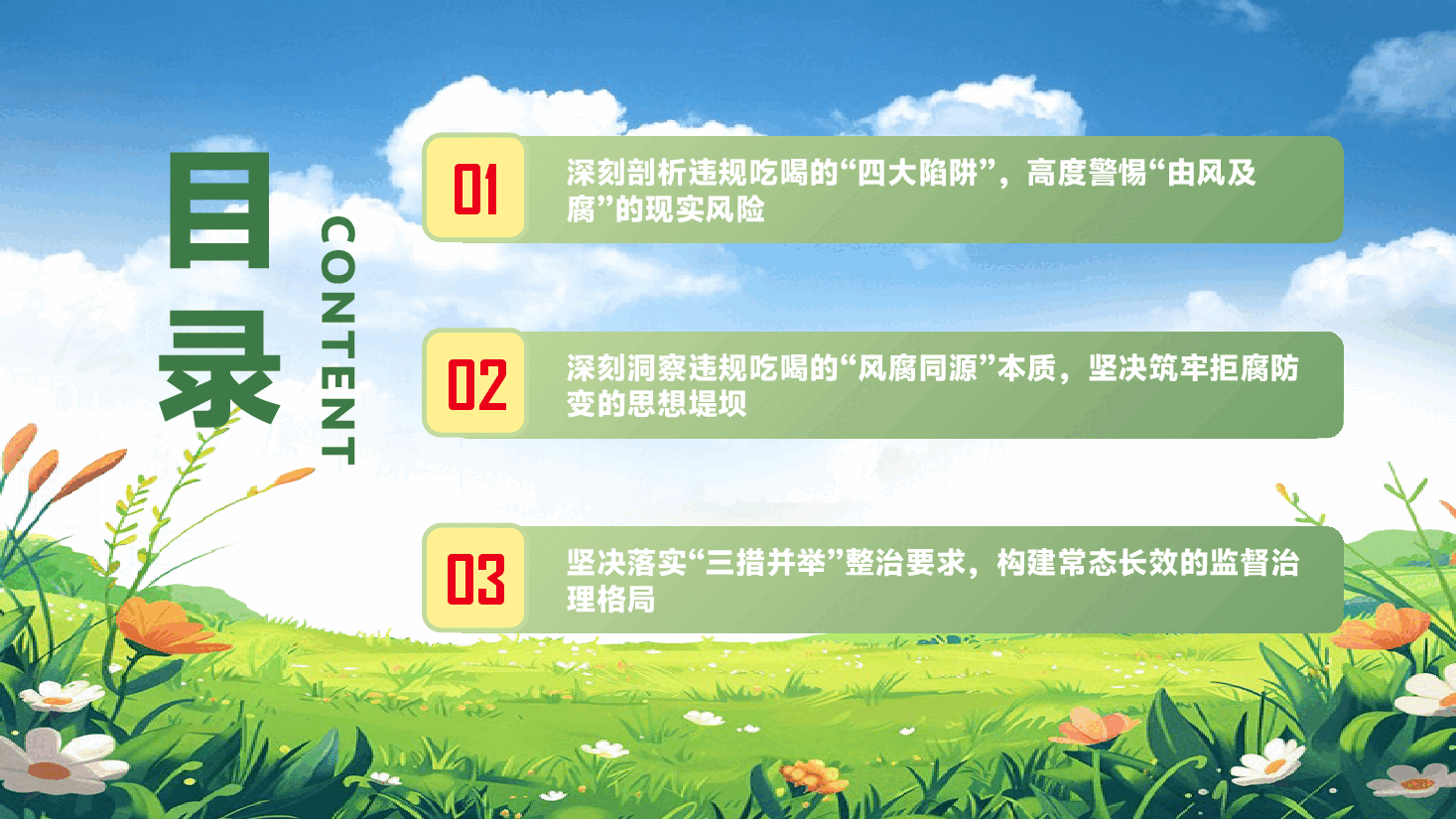 目录

CONTENT

01 深刻剖析违规吃喝的“四大陷阱”，高度警惕“由风及腐”的现实风险

02 深刻洞察违规吃喝的“风腐同源”本质，坚决筑牢拒腐防变的思想堤坝

03 坚决落实“三措并举”整治要求，构建常态长效的监督治理格局